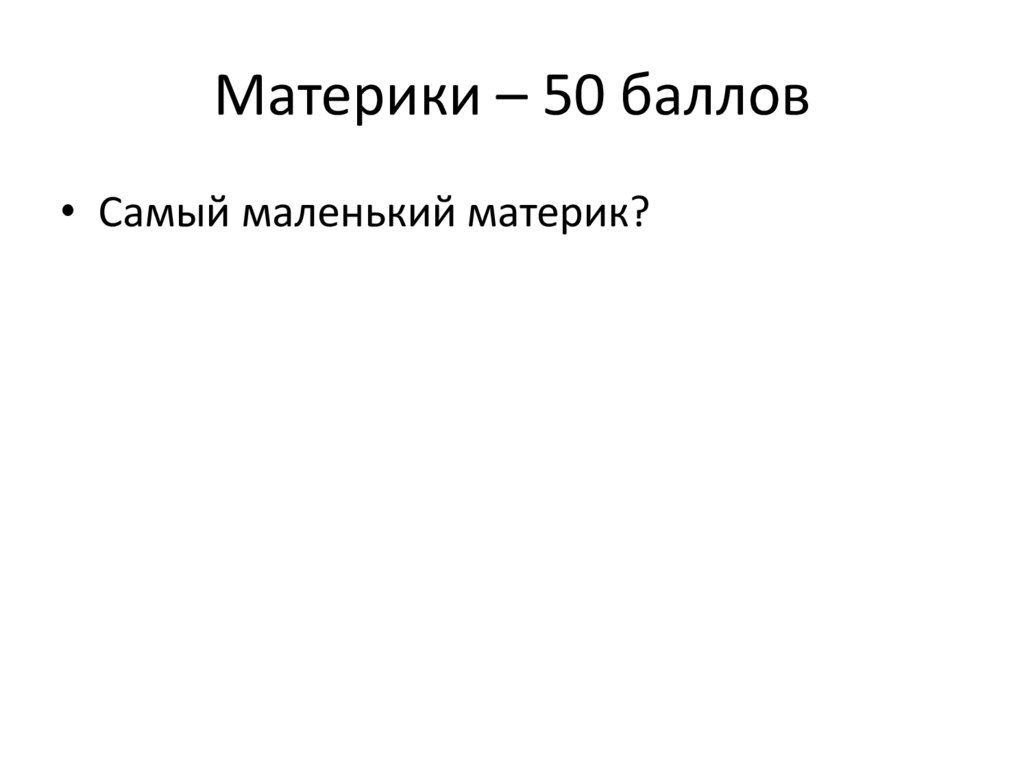 Материки – 50 баллов

• Самый маленький материк?